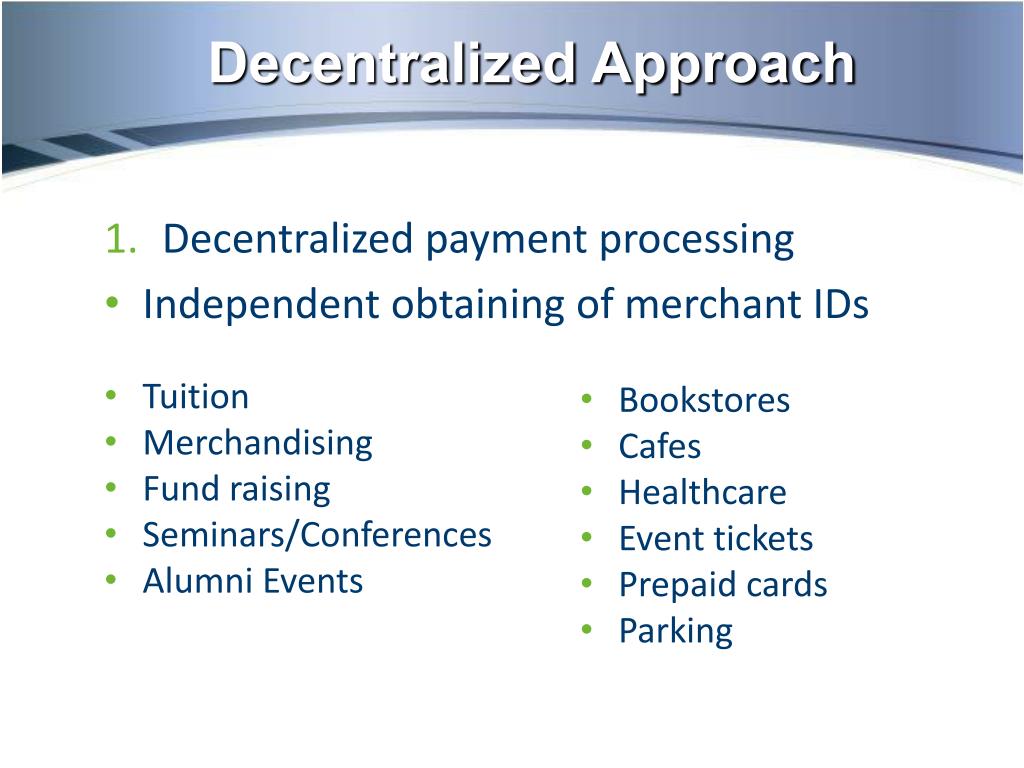 Decentralized Approach

1. Decentralized payment processing

• Independent obtaining of merchant IDs

• Tuition
• Merchandising
• Fund raising
• Seminars/Conferences
• Alumni Events

• Bookstores
• Cafes
• Healthcare
• Event tickets
• Prepaid cards
• Parking